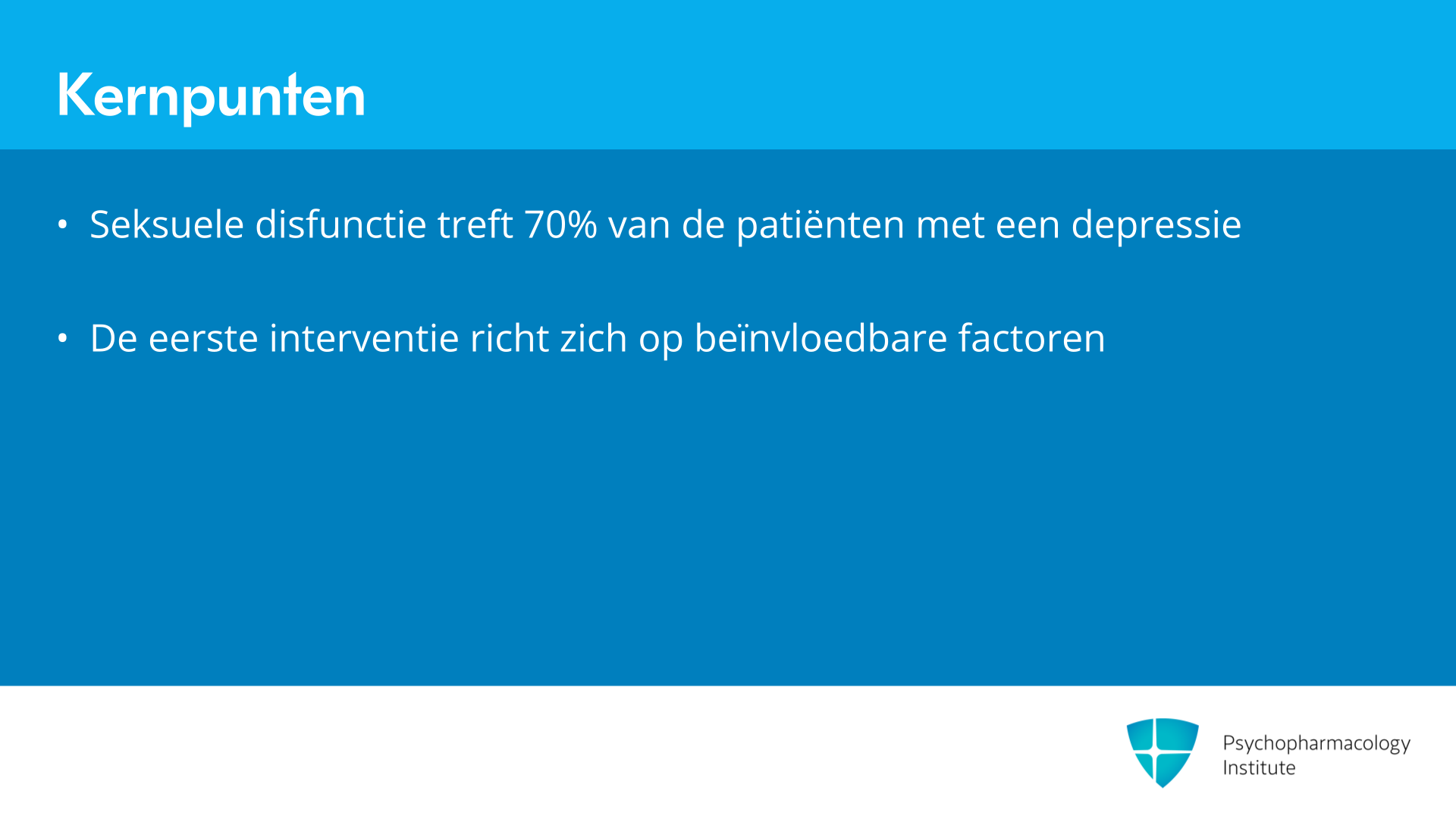 Kernpunten

• Seksuele disfunctie treft 70% van de patiënten met een depressie

• De eerste interventie richt zich op beïnvloedbare factoren

Psychopharmacology Institute